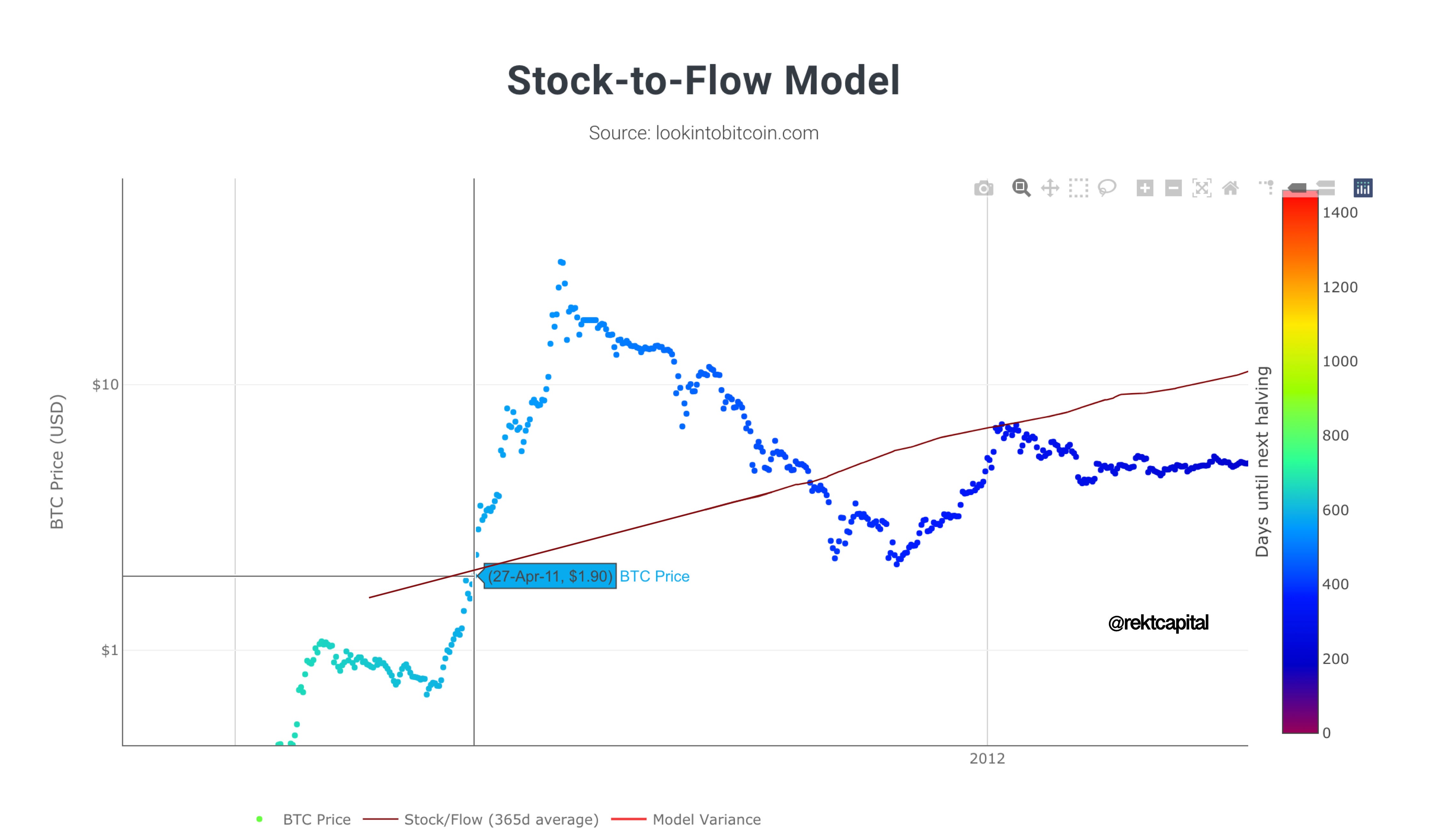 Stock-to-Flow Model

Source: lookintobitcoin.com

BTC Price (USD)

$10

$1

(27-Apr-11, $1.90) BTC Price

@rektcapital

2012

Days until next halving

1400
1200
1000
800
600
400
200
0

BTC Price  Stock/Flow (365d average)  Model Variance